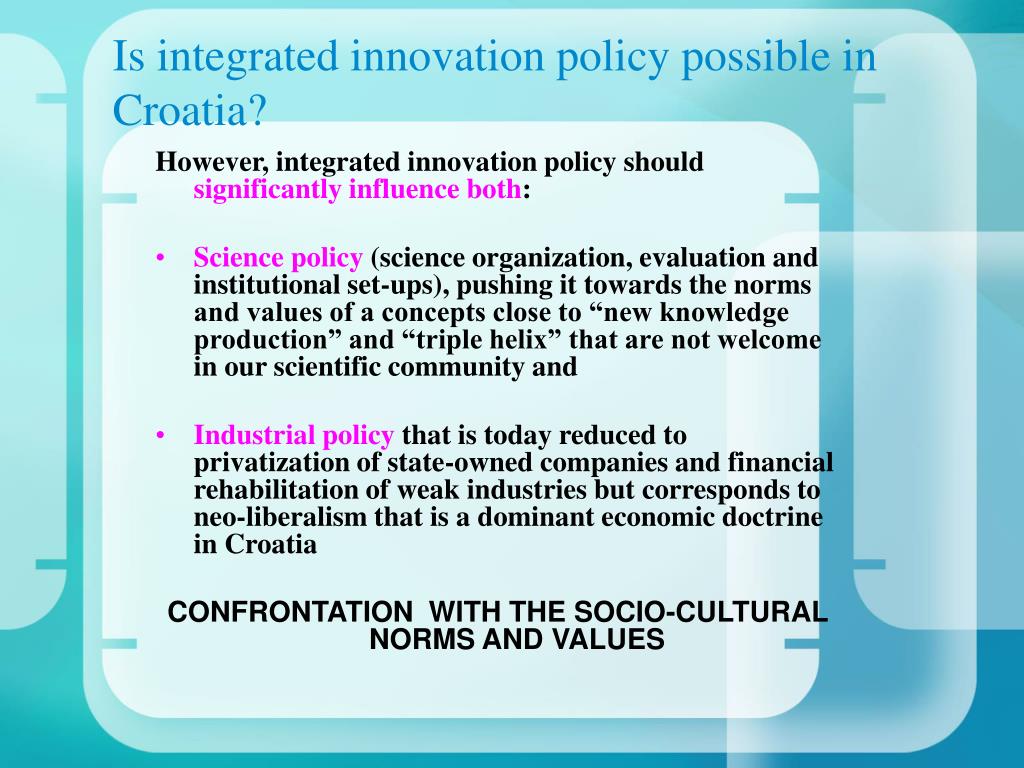 Is integrated innovation policy possible in Croatia?

However, integrated innovation policy should significantly influence both:

• Science policy (science organization, evaluation and institutional set-ups), pushing it towards the norms and values of a concepts close to “new knowledge production” and “triple helix” that are not welcome in our scientific community and

• Industrial policy that is today reduced to privatization of state-owned companies and financial rehabilitation of weak industries but corresponds to neo-liberalism that is a dominant economic doctrine in Croatia

CONFRONTATION WITH THE SOCIO-CULTURAL NORMS AND VALUES